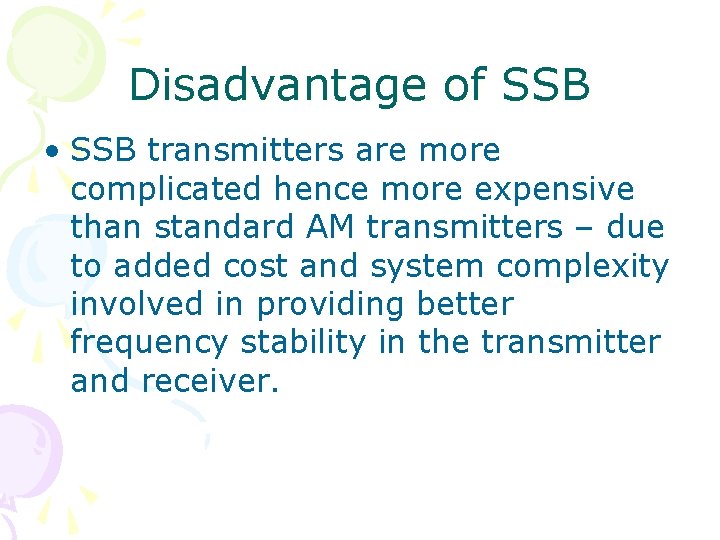 Disadvantage of SSB

• SSB transmitters are more complicated hence more expensive than standard AM transmitters – due to added cost and system complexity involved in providing better frequency stability in the transmitter and receiver.